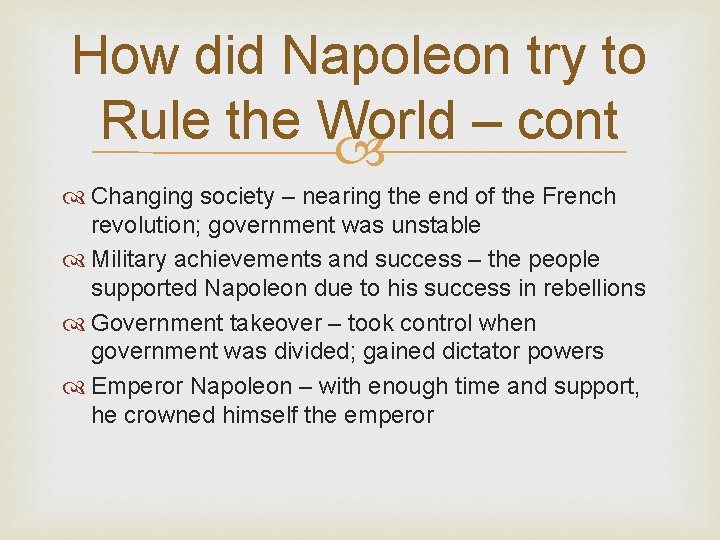 How did Napoleon try to Rule the World – cont

Changing society – nearing the end of the French revolution; government was unstable

Military achievements and success – the people supported Napoleon due to his success in rebellions

Government takeover – took control when government was divided; gained dictator powers

Emperor Napoleon – with enough time and support, he crowned himself the emperor